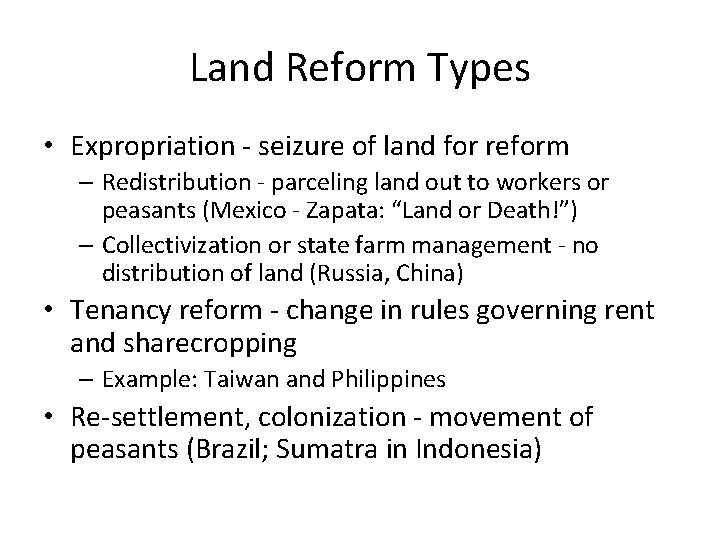 Land Reform Types

• Expropriation - seizure of land for reform
  – Redistribution - parceling land out to workers or peasants (Mexico - Zapata: “Land or Death!”)
  – Collectivization or state farm management - no distribution of land (Russia, China)
• Tenancy reform - change in rules governing rent and sharecropping
  – Example: Taiwan and Philippines
• Re-settlement, colonization - movement of peasants (Brazil; Sumatra in Indonesia)